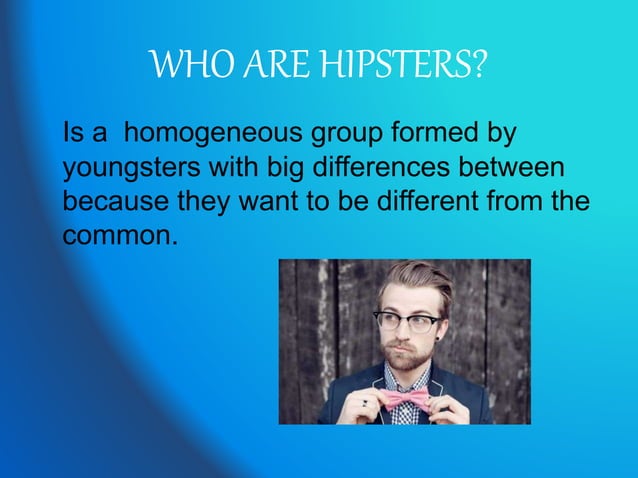 WHO ARE HIPSTERS?

Is a homogeneous group formed by youngsters with big differences between because they want to be different from the common.